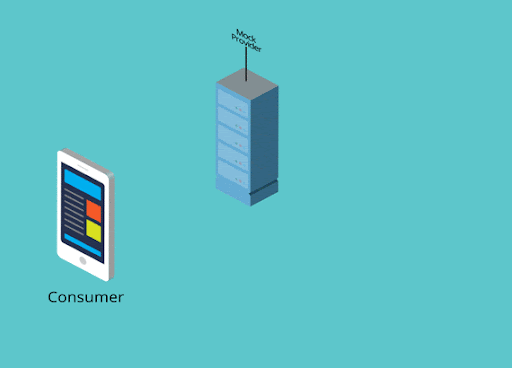 Mock Provider

Consumer